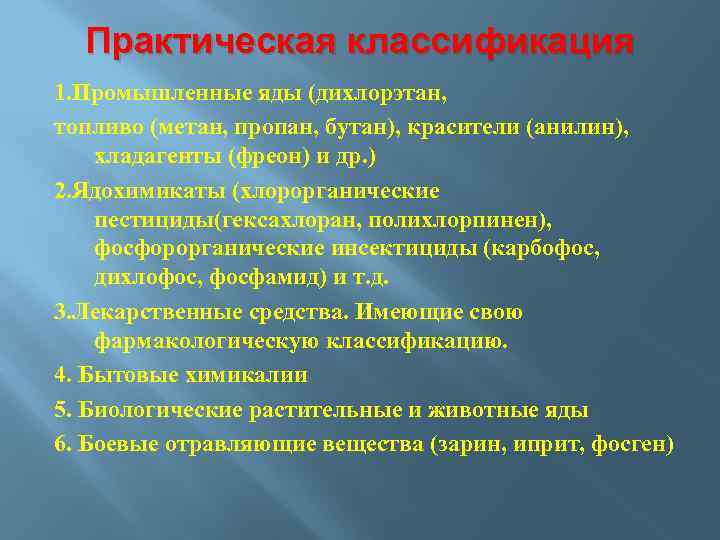 Практическая классификация

1.Промышленные яды (дихлорэтан,

топливо (метан, пропан, бутан), красители (анилин), хладагенты (фреон) и др.)

2.Ядохимикаты (хлорорганические пестициды(гексахлоран, полихлорпинен), фосфорорганические инсектициды (карбофос, дихлофос, фосфамид) и т.д.

3.Лекарственные средства. Имеющие свою фармакологическую классификацию.

4. Бытовые химикалии

5. Биологические растительные и животные яды

6. Боевые отравляющие вещества (зарин, иприт, фосген)